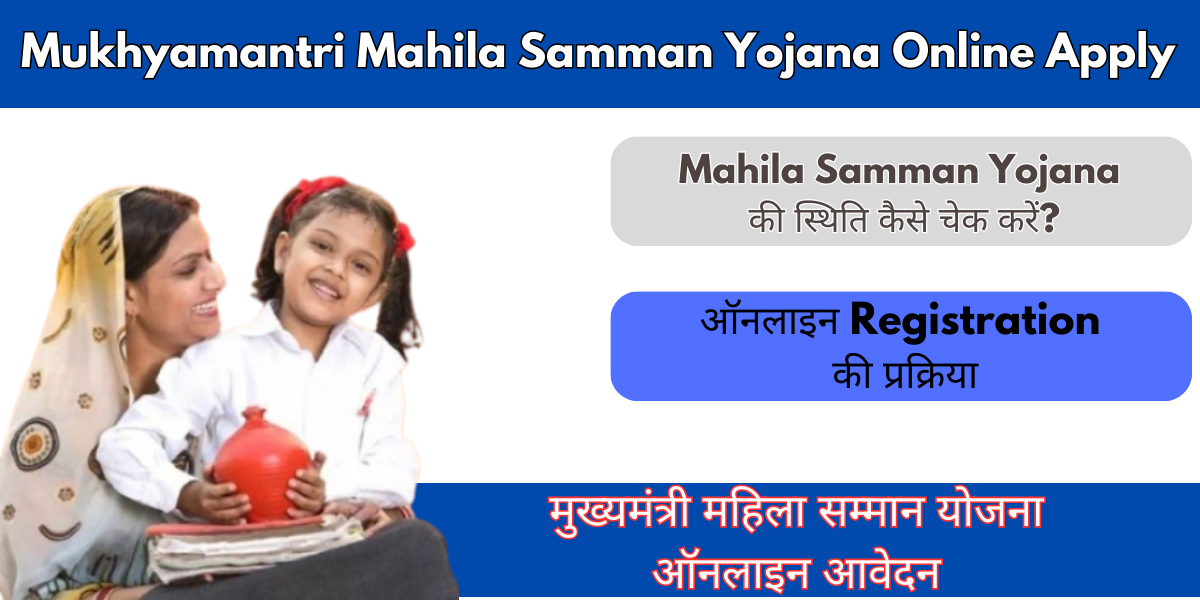 Mukhyamantri Mahila Samman Yojana Online Apply

Mahila Samman Yojana
की स्थिति कैसे चेक करें?

ऑनलाइन Registration
की प्रक्रिया

मुख्यमंत्री महिला सम्मान योजना
ऑनलाइन आवेदन